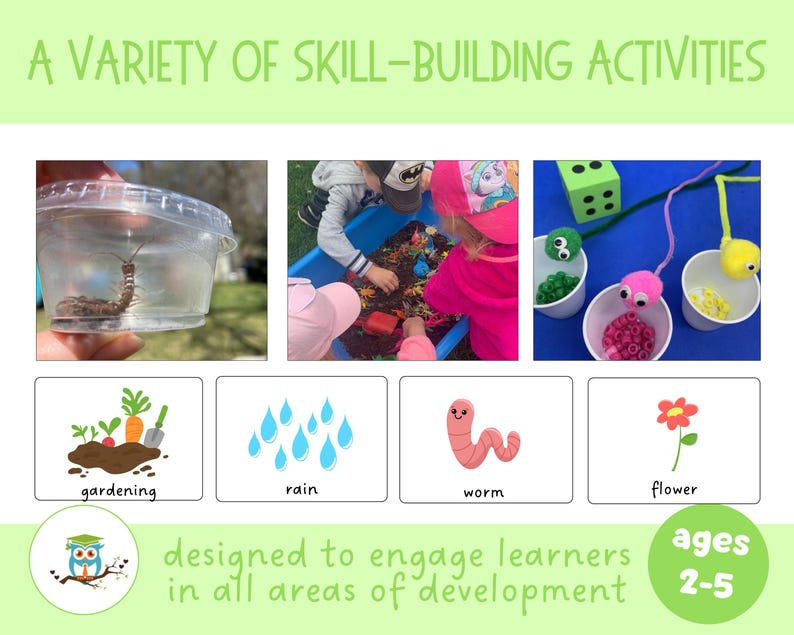 A VARIETY OF SKILL-BUILDING ACTIVITIES

gardening

rain

worm

flower

designed to engage learners in all areas of development

ages 2-5